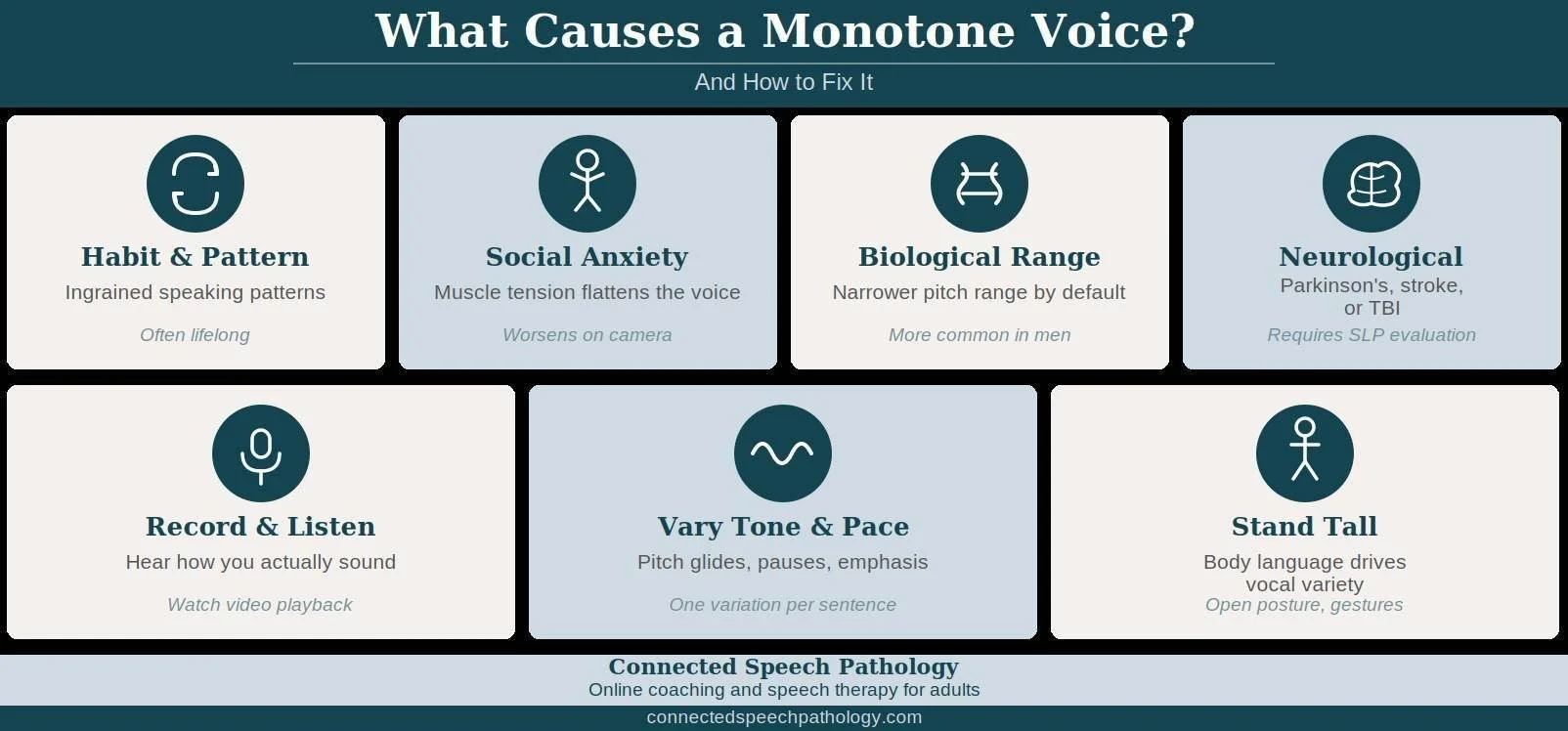 What Causes a Monotone Voice?

And How to Fix It

Habit & Pattern
Ingrained speaking patterns
Often lifelong

Social Anxiety
Muscle tension flattens the voice
Worsens on camera

Biological Range
Narrower pitch range by default
More common in men

Neurological
Parkinson's, stroke, or TBI
Requires SLP evaluation

Record & Listen
Hear how you actually sound
Watch video playback

Vary Tone & Pace
Pitch glides, pauses, emphasis
One variation per sentence

Stand Tall
Body language drives vocal variety
Open posture, gestures

Connected Speech Pathology
Online coaching and speech therapy for adults

connectedspeechpathology.com